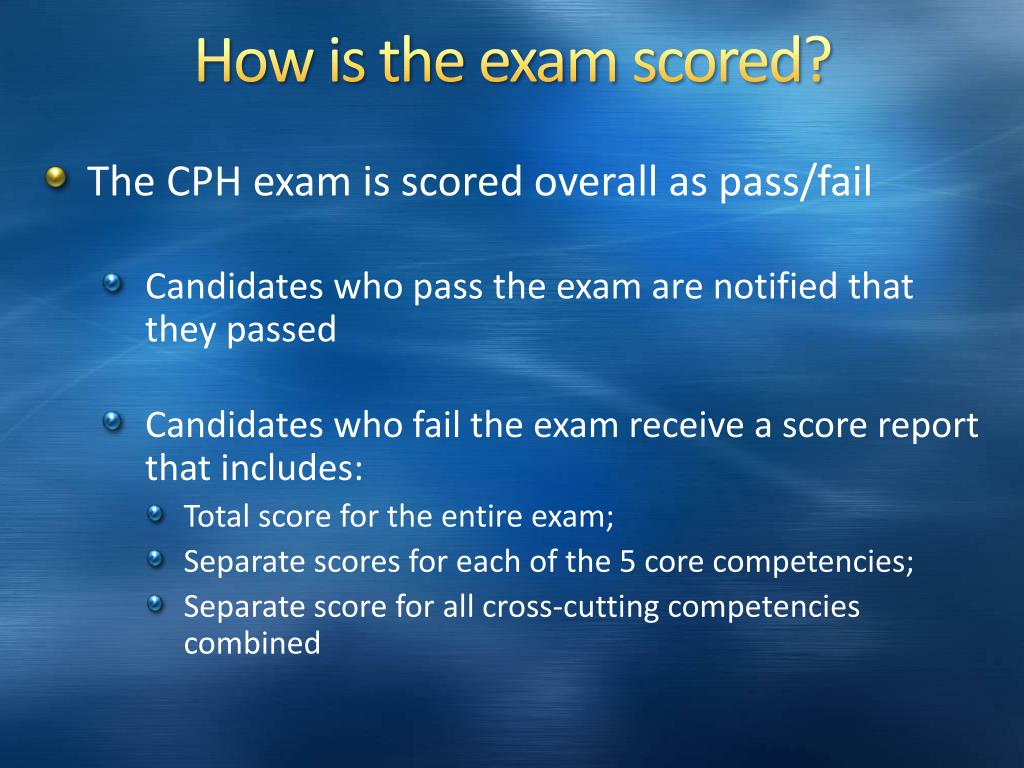 How is the exam scored?

The CPH exam is scored overall as pass/fail

Candidates who pass the exam are notified that they passed

Candidates who fail the exam receive a score report that includes:

Total score for the entire exam;

Separate scores for each of the 5 core competencies;

Separate score for all cross-cutting competencies combined